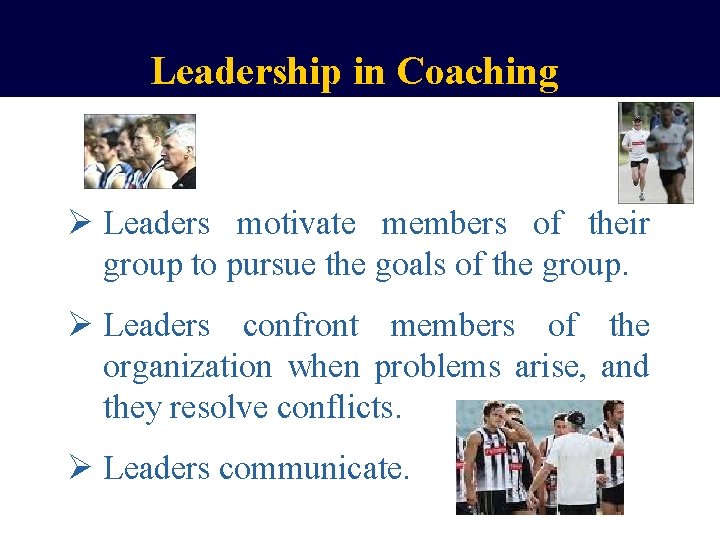 Leadership in Coaching

➢ Leaders motivate members of their group to pursue the goals of the group.

➢ Leaders confront members of the organization when problems arise, and they resolve conflicts.

➢ Leaders communicate.